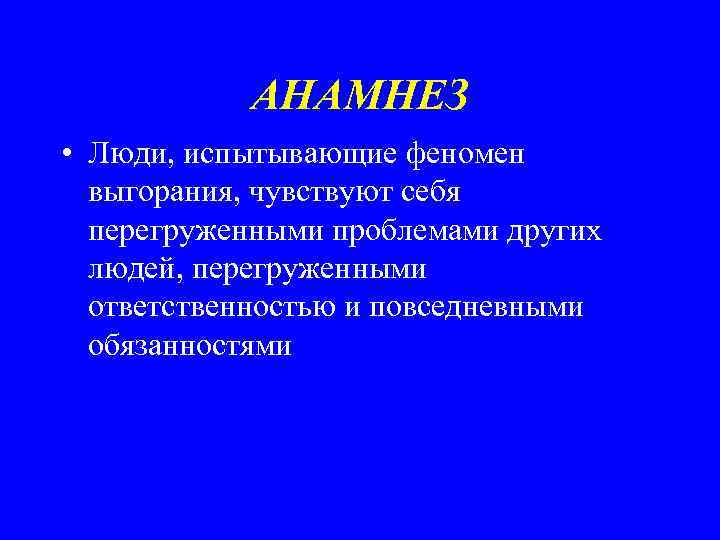 АНАМНЕЗ

• Люди, испытывающие феномен выгорания, чувствуют себя перегруженными проблемами других людей, перегруженными ответственностью и повседневными обязанностями